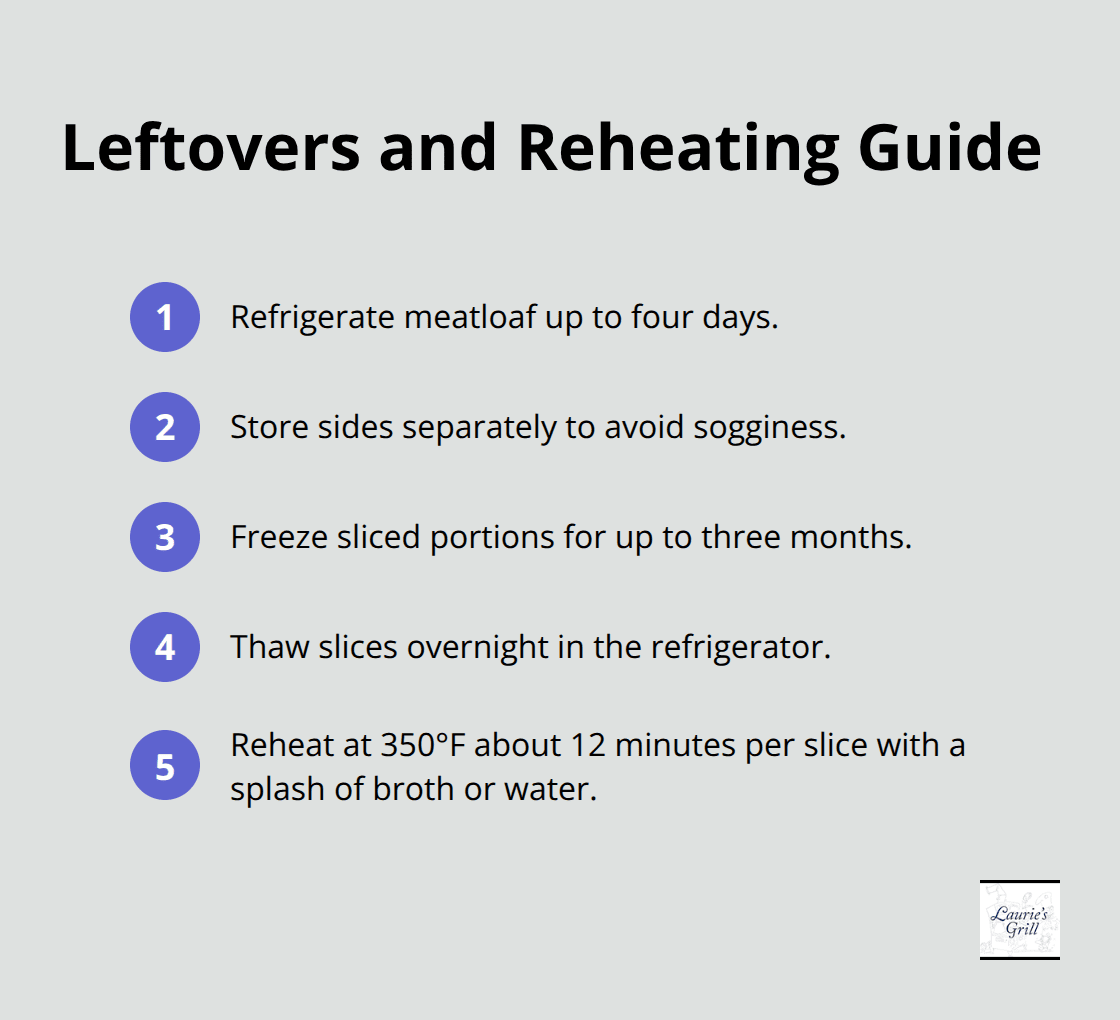 Leftovers and Reheating Guide

1 Refrigerate meatloaf up to four days.

2 Store sides separately to avoid sogginess.

3 Freeze sliced portions for up to three months.

4 Thaw slices overnight in the refrigerator.

5 Reheat at 350°F about 12 minutes per slice with a splash of broth or water.

Laurie's Grill